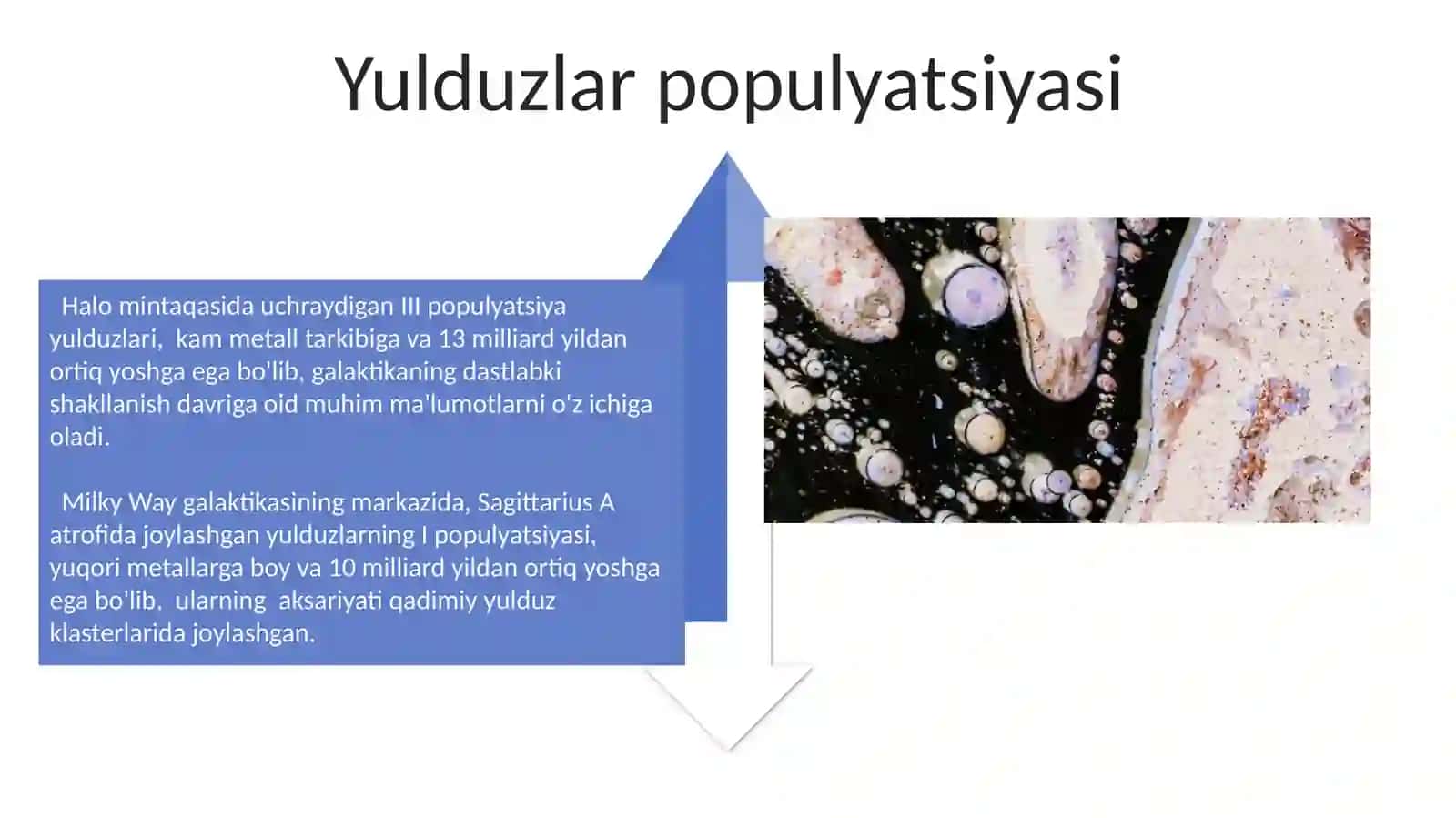 Yulduzlar populyatsiyasi

Halo mintaqasida uchraydigan III populyatsiya yulduzlari, kam metall tarkibiga va 13 milliard yildan ortiq yoshga ega bo'lib, galaktikaning dastlabki shakllanish davriga oid muhim ma'lumotlarni o'z ichiga oladi.

Milky Way galaktikasining markazida, Sagittarius A atrofida joylashgan yulduzlarning I populyatsiyasi, yuqori metallarga boy va 10 milliard yildan ortiq yoshga ega bo'lib, ularning aksariyati qadimiy yulduz klasterlarida joylashgan.